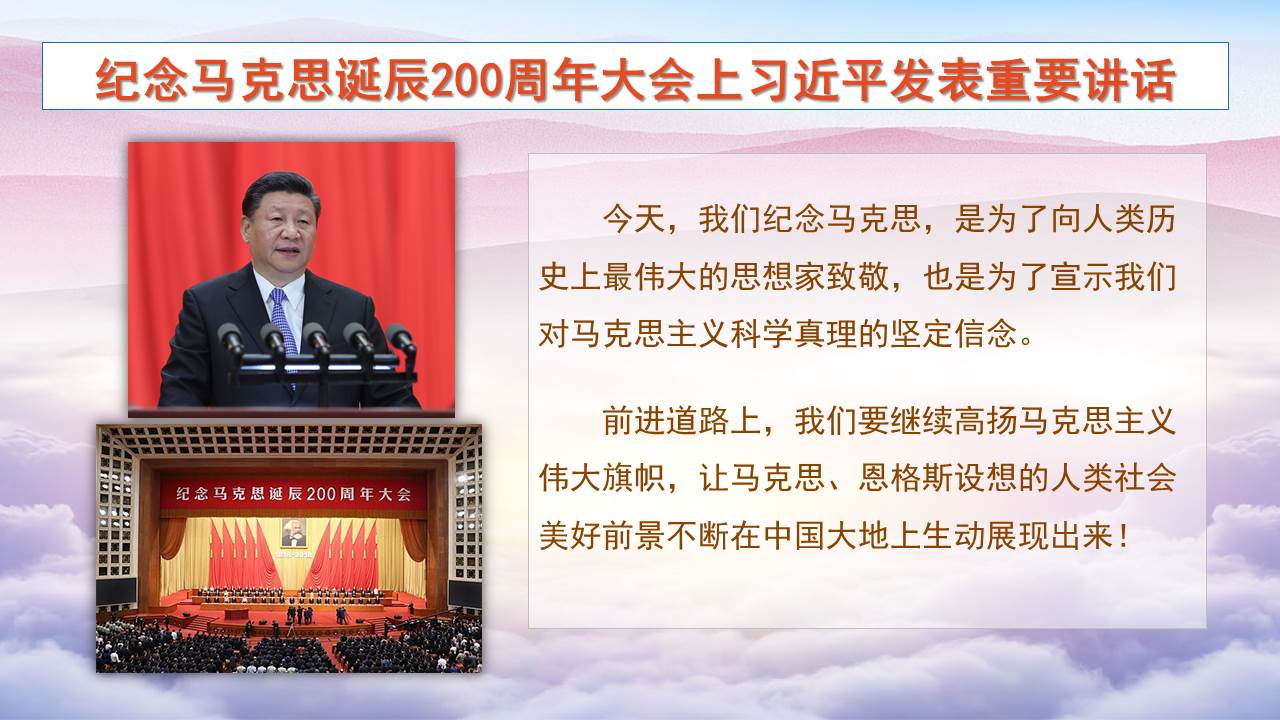 纪念马克思诞辰200周年大会上习近平发表重要讲话

纪念马克思诞辰200周年大会

今天，我们纪念马克思，是为了向人类历史上最伟大的思想家致敬，也是为了宣示我们对马克思主义科学真理的坚定信念。

前进道路上，我们要继续高扬马克思主义伟大旗帜，让马克思、恩格斯设想的人类社会美好前景不断在中国大地上生动展现出来！